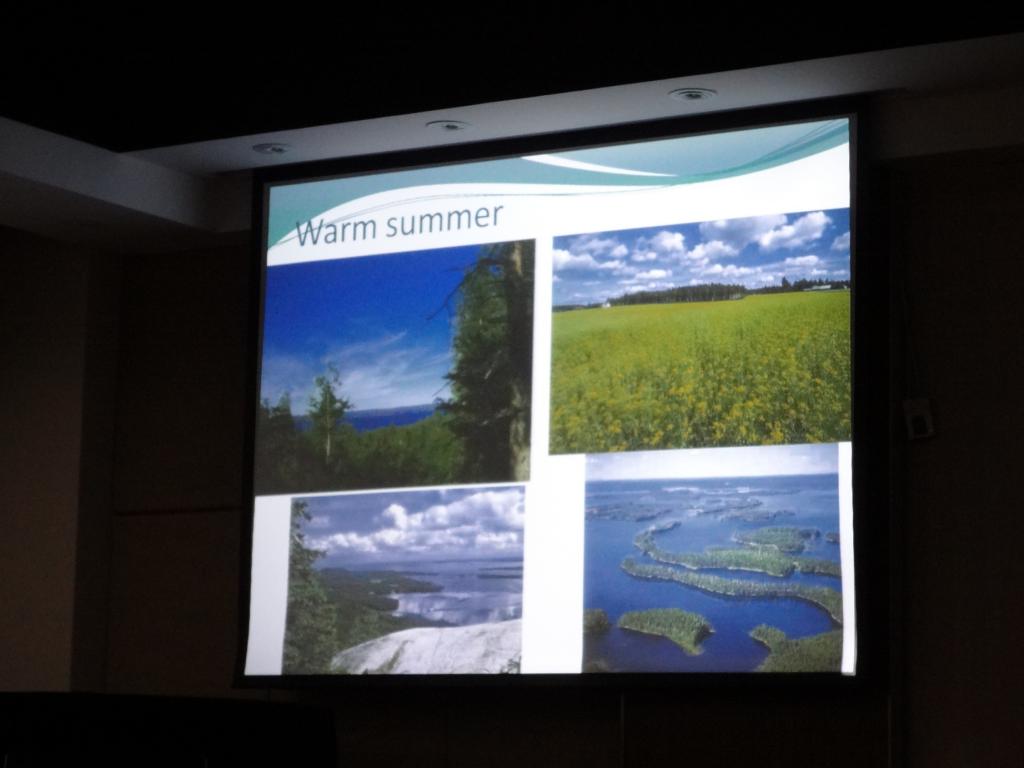 Warm summer